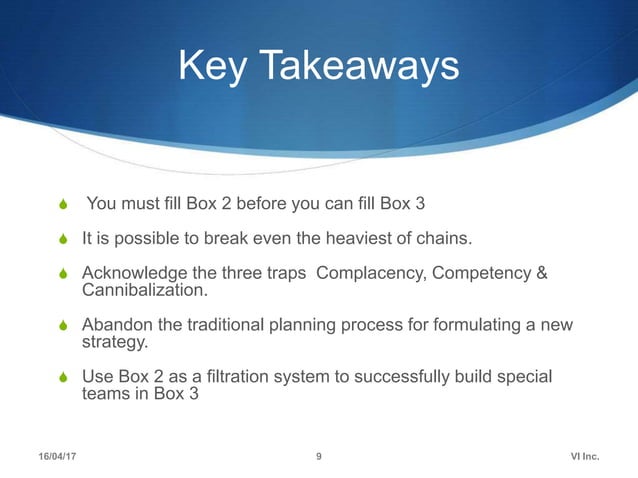 Key Takeaways

You must fill Box 2 before you can fill Box 3

It is possible to break even the heaviest of chains.

Acknowledge the three traps Complacency, Competency & Cannibalization.

Abandon the traditional planning process for formulating a new strategy.

Use Box 2 as a filtration system to successfully build special teams in Box 3

16/04/17 9 VI Inc.